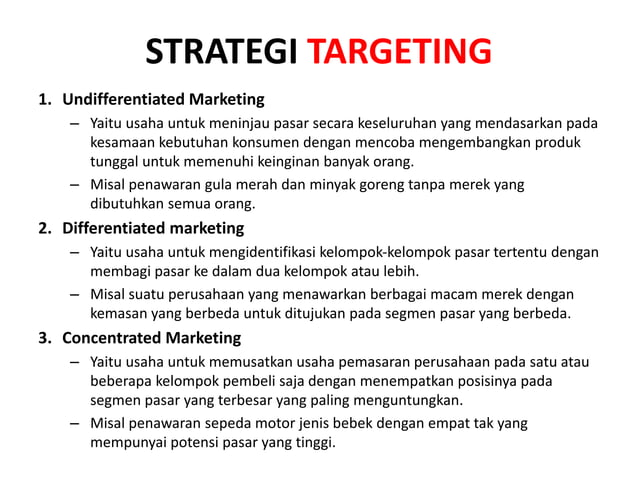 STRATEGI TARGETING

1. Undifferentiated Marketing
– Yaitu usaha untuk meninjau pasar secara keseluruhan yang mendasarkan pada kesamaan kebutuhan konsumen dengan mencoba mengembangkan produk tunggal untuk memenuhi keinginan banyak orang.
– Misal penawaran gula merah dan minyak goreng tanpa merek yang dibutuhkan semua orang.

2. Differentiated marketing
– Yaitu usaha untuk mengidentifikasi kelompok-kelompok pasar tertentu dengan membagi pasar ke dalam dua kelompok atau lebih.
– Misal suatu perusahaan yang menawarkan berbagai macam merek dengan kemasan yang berbeda untuk ditujukan pada segmen pasar yang berbeda.

3. Concentrated Marketing
– Yaitu usaha untuk memusatkan usaha pemasaran perusahaan pada satu atau beberapa kelompok pembeli saja dengan menempatkan posisinya pada segmen pasar yang terbesar yang paling menguntungkan.
– Misal penawaran sepeda motor jenis bebek dengan empat tak yang mempunyai potensi pasar yang tinggi.